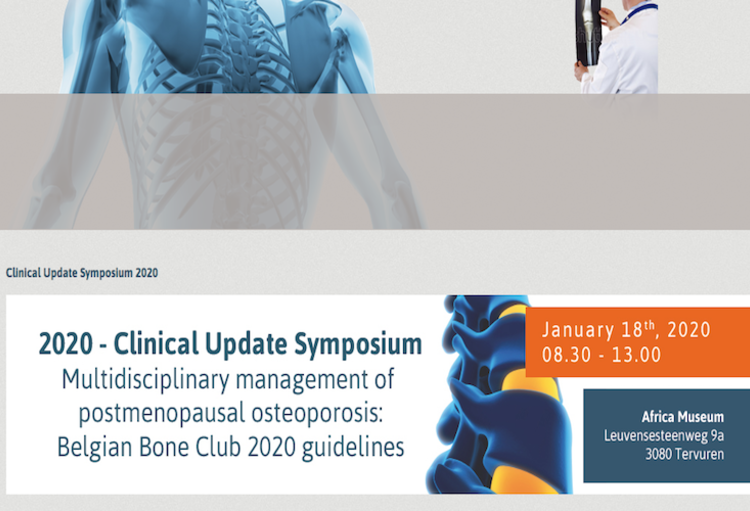 Clinical Update Symposium 2020

2020 - Clinical Update Symposium
Multidisciplinary management of postmenopausal osteoporosis: Belgian Bone Club 2020 guidelines

January 18$^{th}$, 2020
08.30 - 13.00

Africa Museum
Leuvensesteenweg 9a
3080 Tervuren